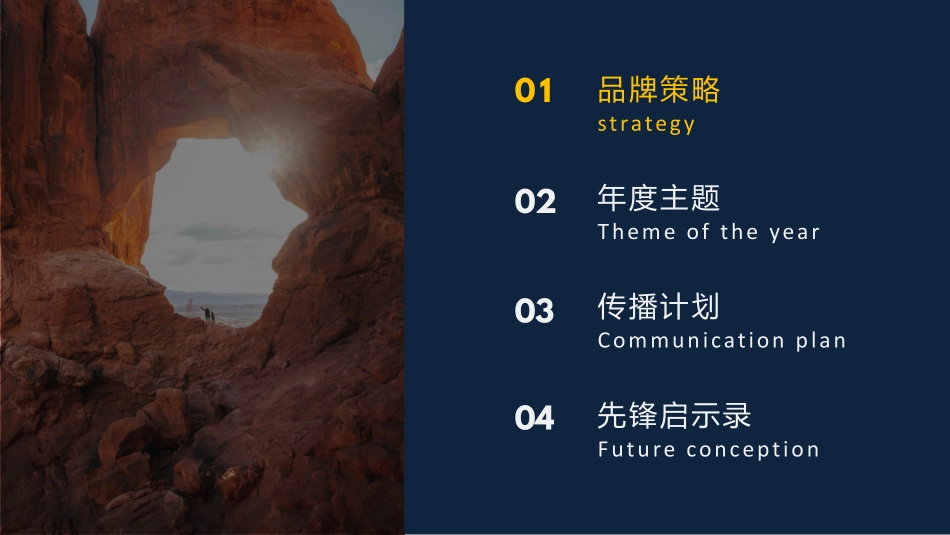 01 品牌策略
strategy

02 年度主题
Theme of the year

03 传播计划
Communication plan

04 先锋启示录
Future conception